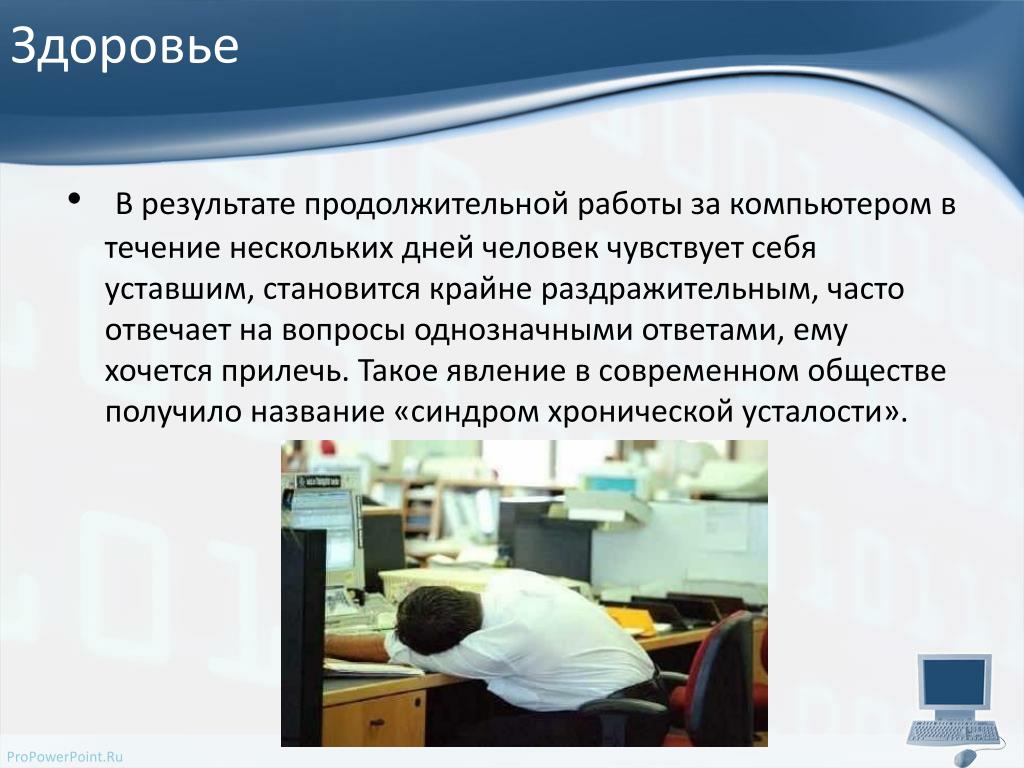 Здоровье

• В результате продолжительной работы за компьютером в течение нескольких дней человек чувствует себя уставшим, становится крайне раздражительным, часто отвечает на вопросы однозначными ответами, ему хочется прилечь. Такое явление в современном обществе получило название «синдром хронической усталости».

ProPowerPoint.Ru